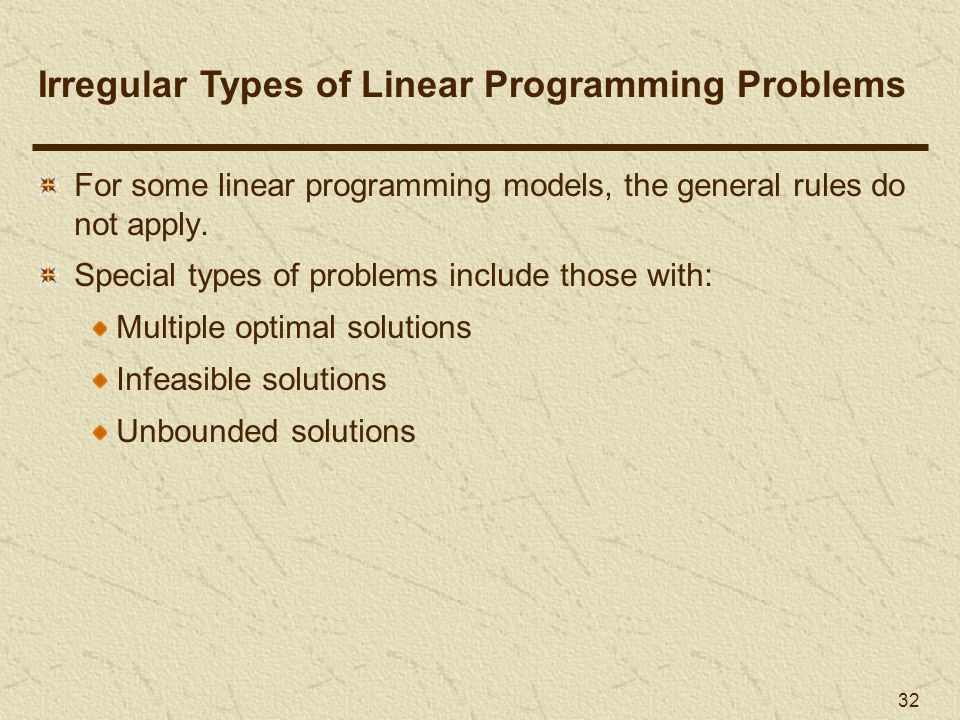 Irregular Types of Linear Programming Problems

For some linear programming models, the general rules do not apply.

Special types of problems include those with:

Multiple optimal solutions

Infeasible solutions

Unbounded solutions

32